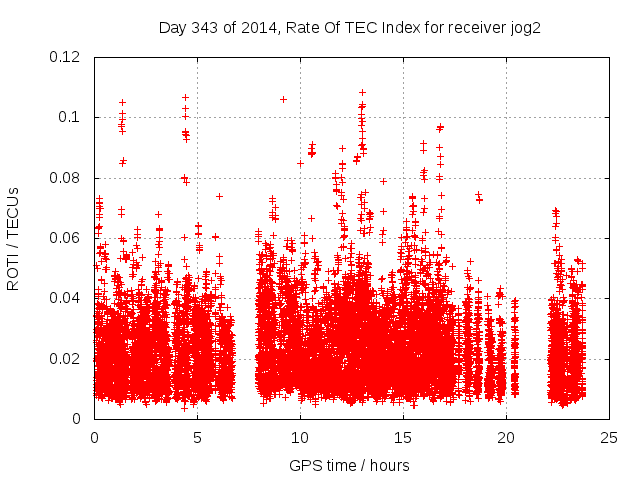 Day 343 of 2014, Rate Of TEC Index for receiver jog2

ROTI / TECUs

0.12
0.1
0.08
0.06
0.04
0.02
0

0
5
10
15
20
25

GPS time / hours